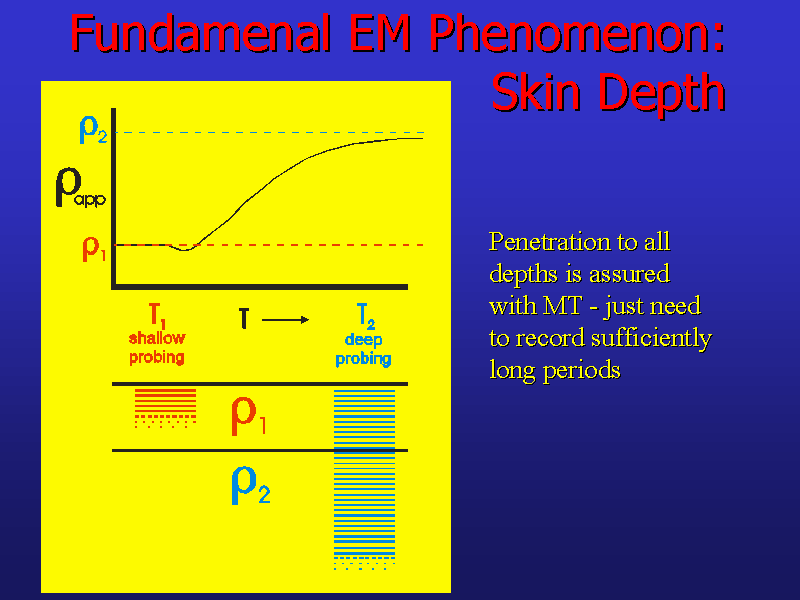 Fundamenal EM Phenomenon: Skin Depth

$\rho_2$

$\rho_{app}$

$\rho_1$

$T_1$
shallow probing

$T \longrightarrow$

$T_2$
deep probing

$\rho_1$

$\rho_2$

Penetration to all depths is assured with MT - just need to record sufficiently long periods